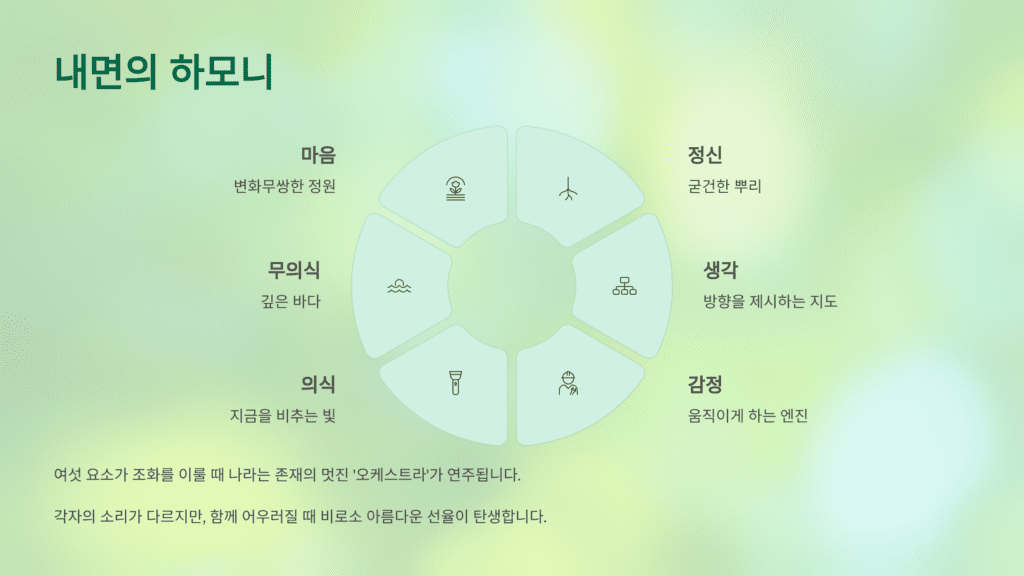 내면의 하모니

마음
변화무쌍한 정원

무의식
깊은 바다

의식
지금을 비추는 빛

정신
굳건한 뿌리

생각
방향을 제시하는 지도

감정
움직이게 하는 엔진

여섯 요소가 조화를 이룰 때 나라는 존재의 멋진 '오케스트라'가 연주됩니다.

각자의 소리가 다르지만, 함께 어우러질 때 비로소 아름다운 선율이 탄생합니다.